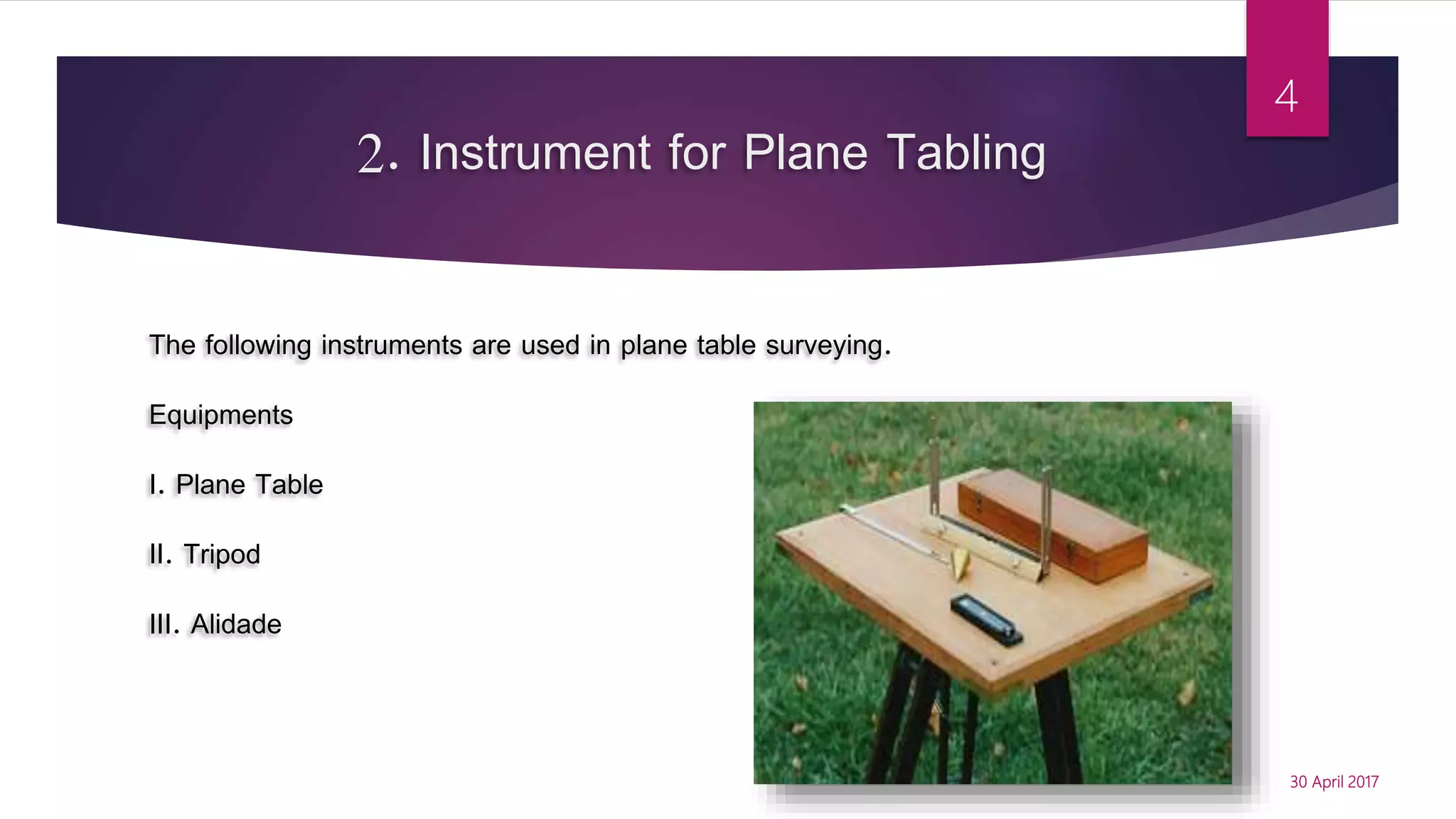 4

2. Instrument for Plane Tabling

The following instruments are used in plane table surveying.

Equipments

I. Plane Table

II. Tripod

III. Alidade

30 April 2017